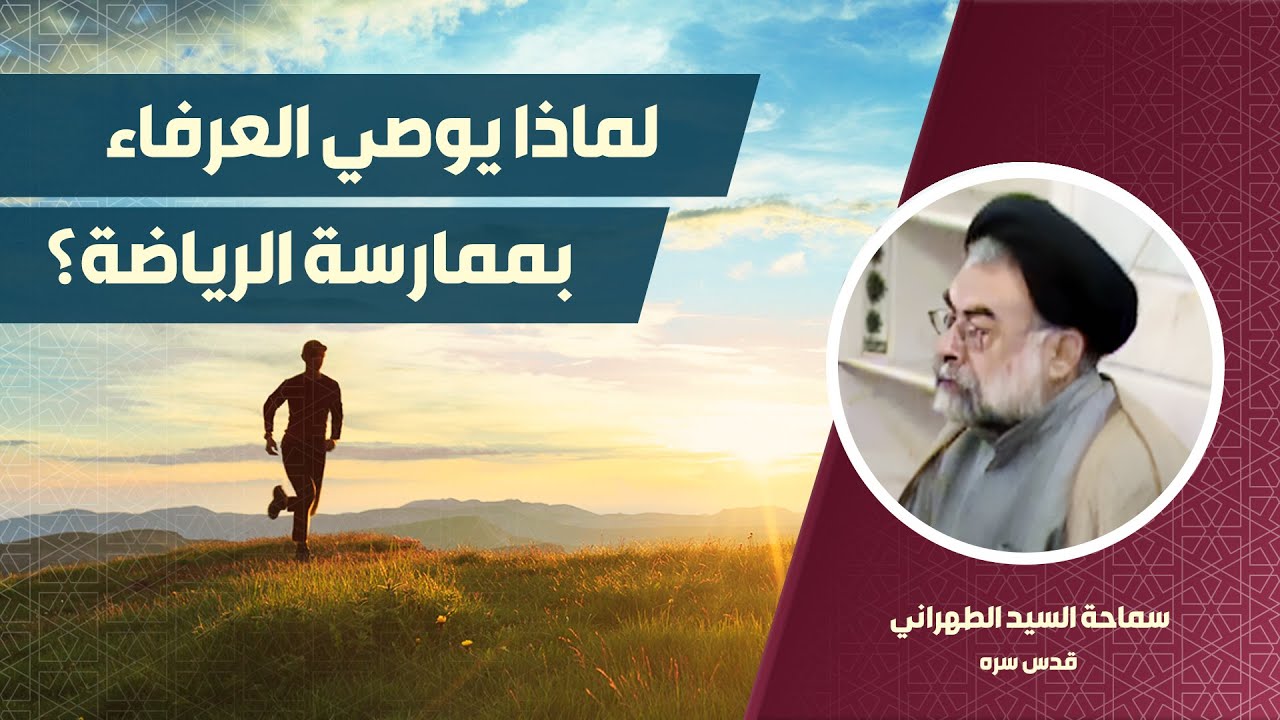 لماذا يوصي العرفاء بممارسة الرياضة؟

سماحة السيد الطهراني
قدس سره